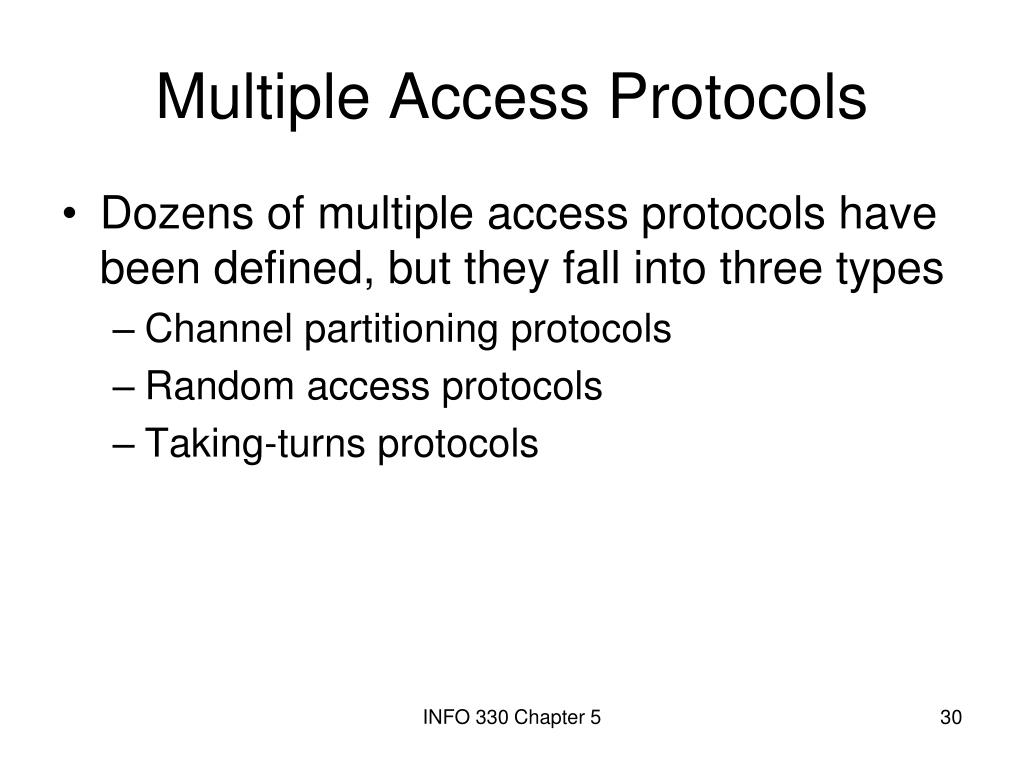 Multiple Access Protocols

• Dozens of multiple access protocols have been defined, but they fall into three types
  – Channel partitioning protocols
  – Random access protocols
  – Taking-turns protocols

INFO 330 Chapter 5

30